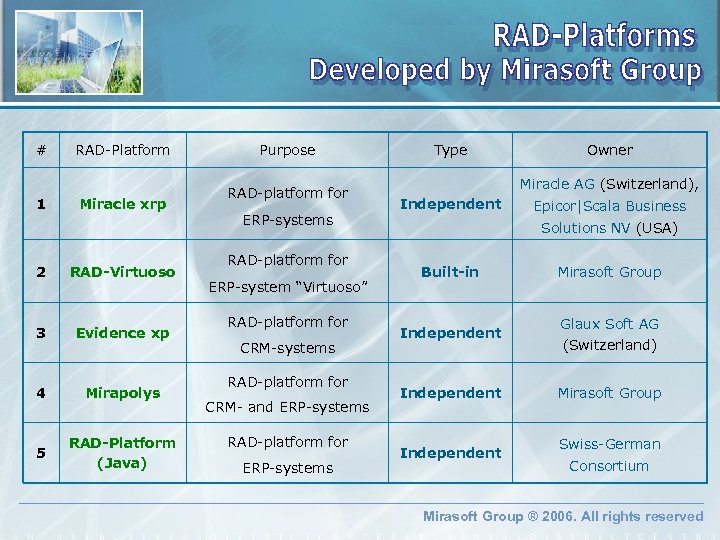 RAD-Platforms
Developed by Mirasoft Group

| # | RAD-Platform | Purpose | Type | Owner |
|---|---|---|---|---|
| 1 | Miracle xrp | RAD-platform for ERP-systems | Independent | Miracle AG (Switzerland), Epicor\|Scala Business Solutions NV (USA) |
| 2 | RAD-Virtuoso | RAD-platform for ERP-system "Virtuoso" | Built-in | Mirasoft Group |
| 3 | Evidence xp | RAD-platform for CRM-systems | Independent | Glaux Soft AG (Switzerland) |
| 4 | Mirapolys | RAD-platform for CRM- and ERP-systems | Independent | Mirasoft Group |
| 5 | RAD-Platform (Java) | RAD-platform for ERP-systems | Independent | Swiss-German Consortium |

Mirasoft Group ® 2006. All rights reserved